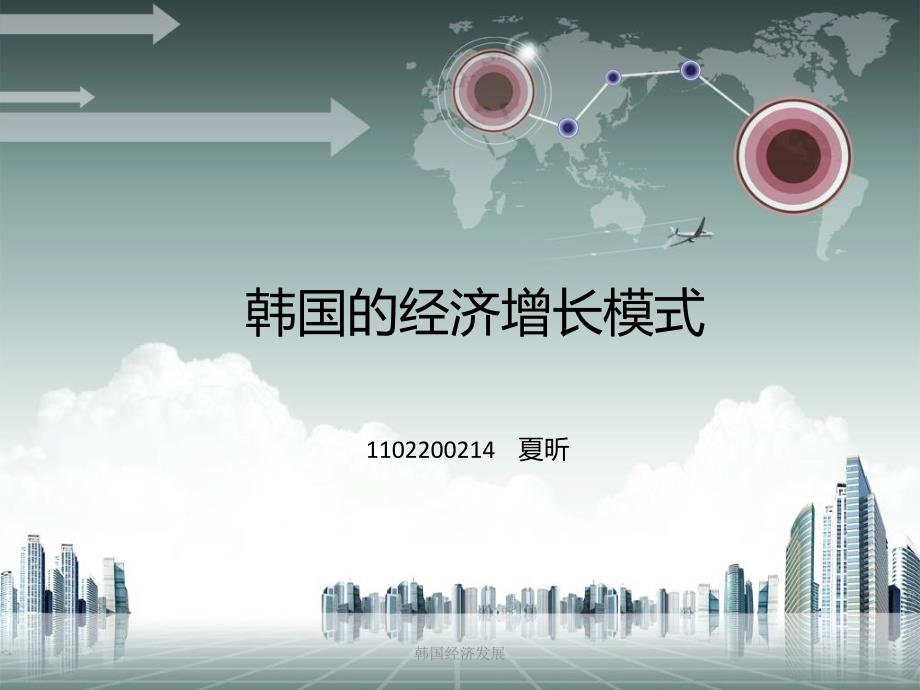 韩国的经济增长模式

1102200214　夏昕

韩国经济发展